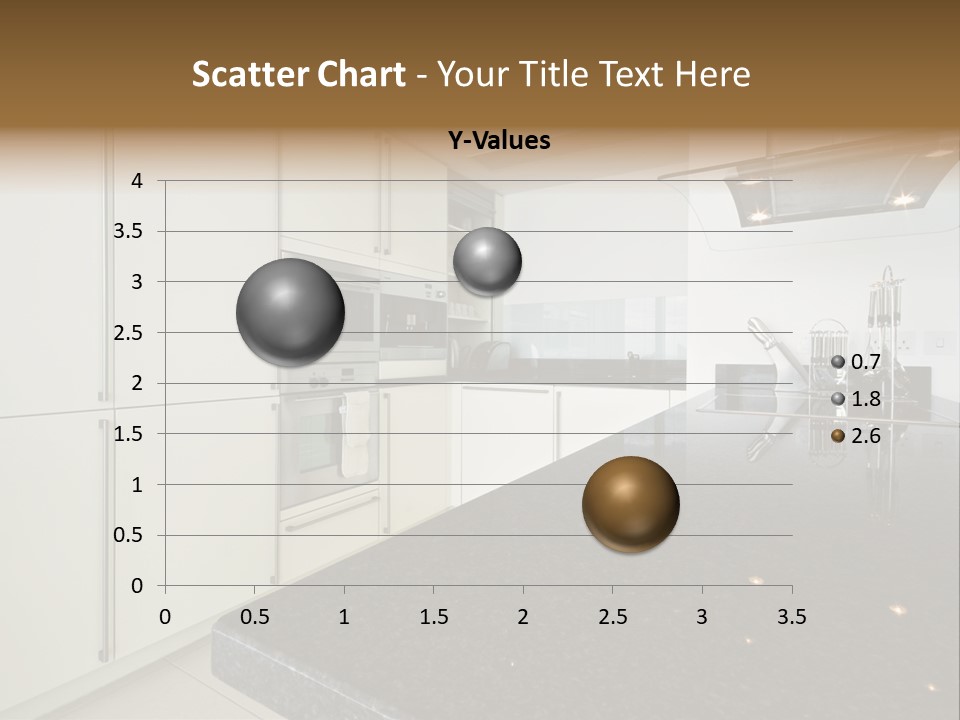 Scatter Chart - Your Title Text Here

Y-Values

4
3.5
3
2.5
2
1.5
1
0.5
0

0 0.5 1 1.5 2 2.5 3 3.5

0.7
1.8
2.6